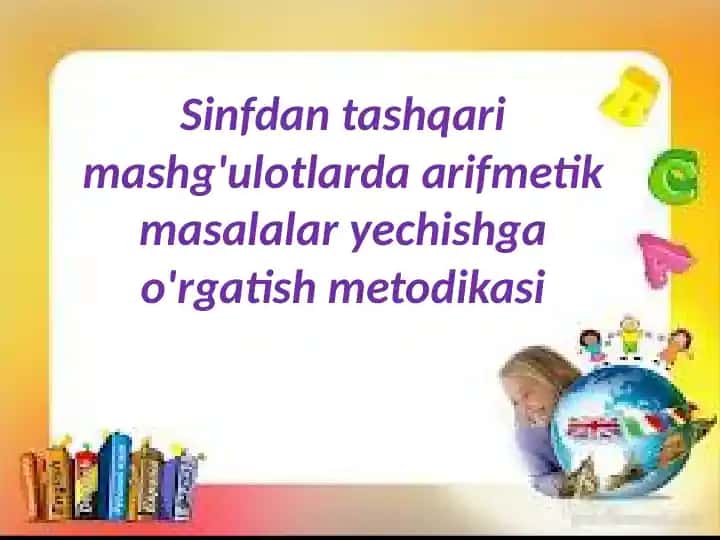 Sinfdan tashqari mashg'ulotlarda arifmetik masalalar yechishga o'rgatish metodikasi